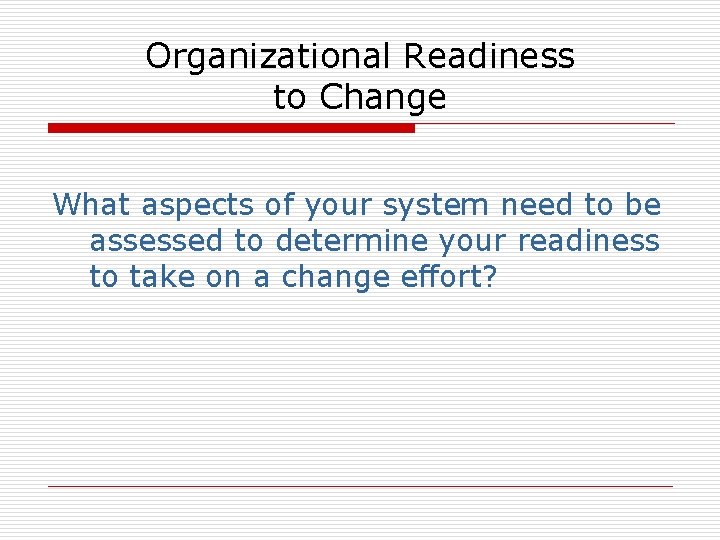 Organizational Readiness to Change

What aspects of your system need to be assessed to determine your readiness to take on a change effort?